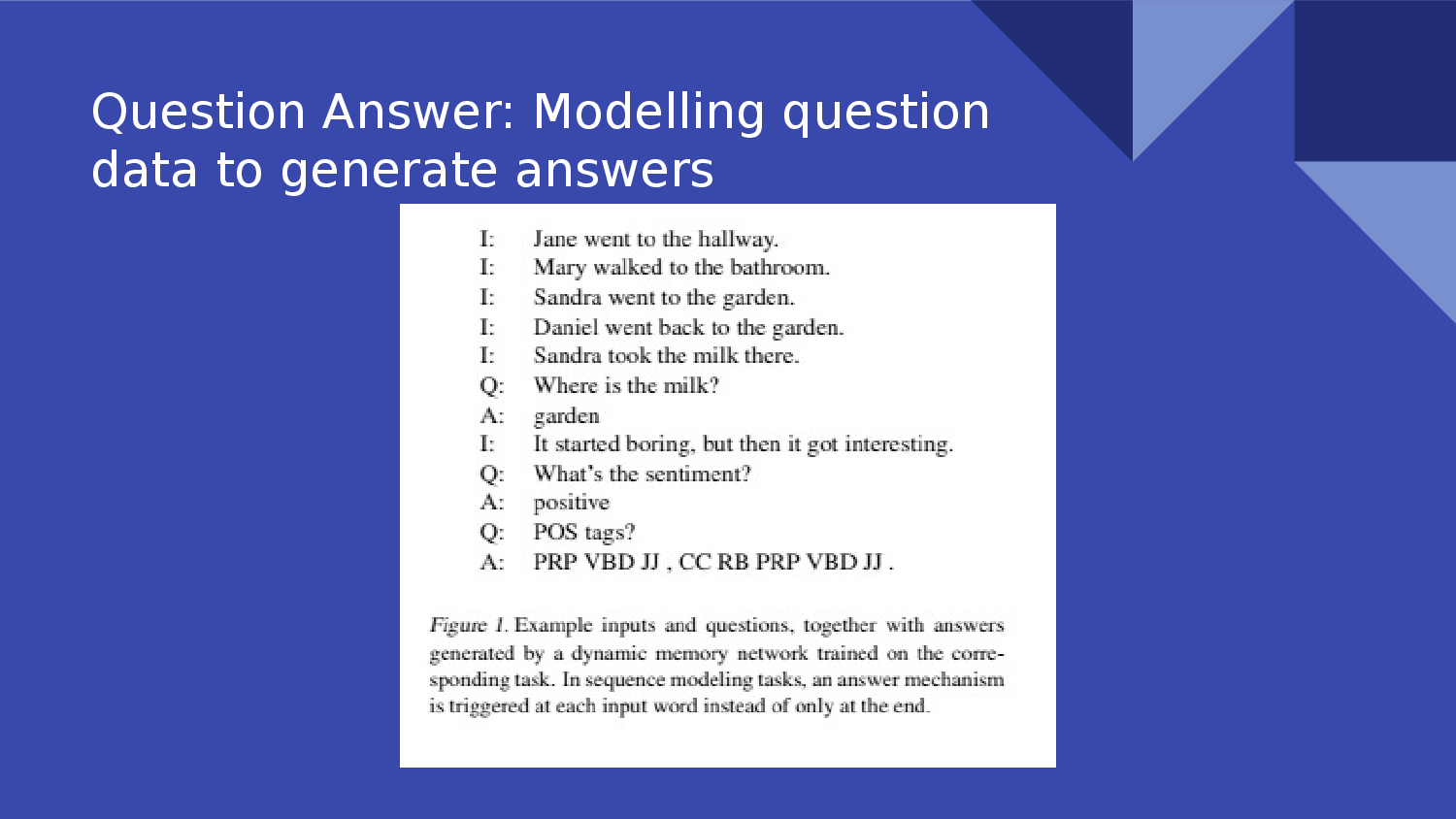 Question Answer: Modelling question data to generate answers

I: Jane went to the hallway.
I: Mary walked to the bathroom.
I: Sandra went to the garden.
I: Daniel went back to the garden.
I: Sandra took the milk there.
Q: Where is the milk?
A: garden
I: It started boring, but then it got interesting.
Q: What's the sentiment?
A: positive
Q: POS tags?
A: PRP VBD JJ , CC RB PRP VBD JJ .

Figure 1. Example inputs and questions, together with answers generated by a dynamic memory network trained on the corresponding task. In sequence modeling tasks, an answer mechanism is triggered at each input word instead of only at the end.